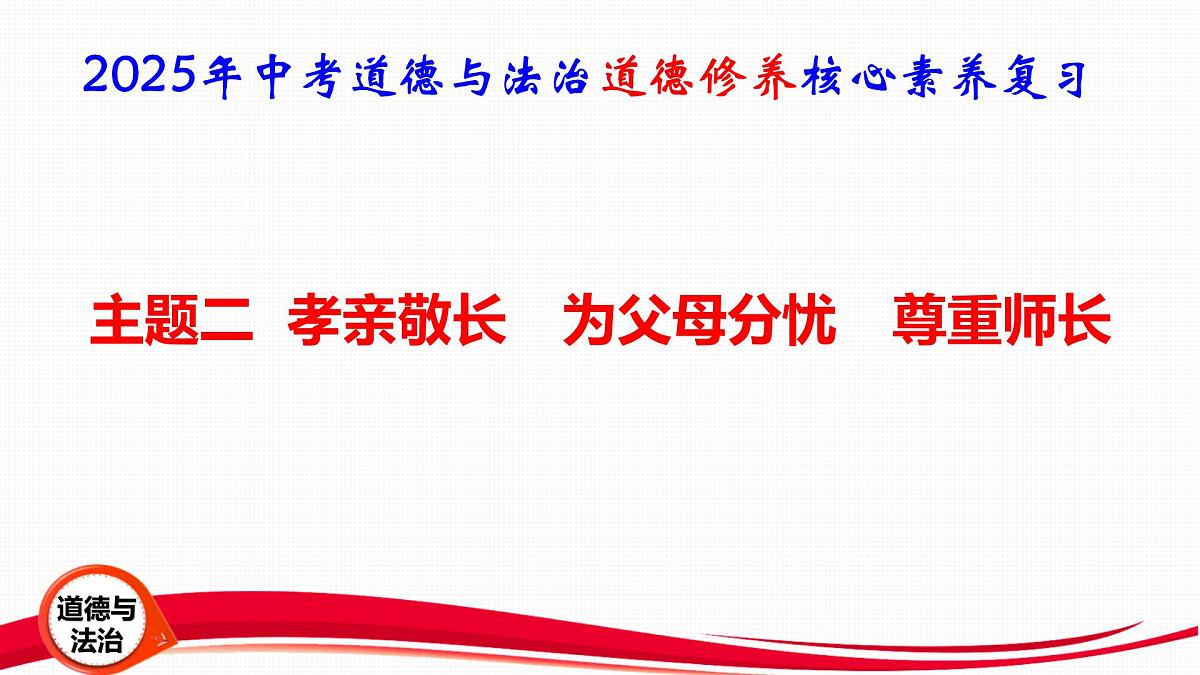 2025年中考道德与法治道德修养核心素养复习

主题二 孝亲敬长 为父母分忧 尊重师长

道德与法治